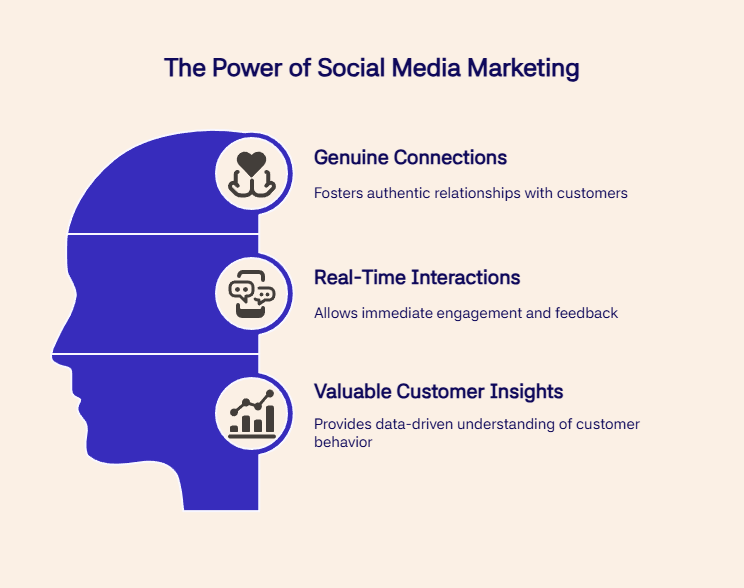 The Power of Social Media Marketing

Genuine Connections

Fosters authentic relationships with customers

Real-Time Interactions

Allows immediate engagement and feedback

Valuable Customer Insights

Provides data-driven understanding of customer behavior